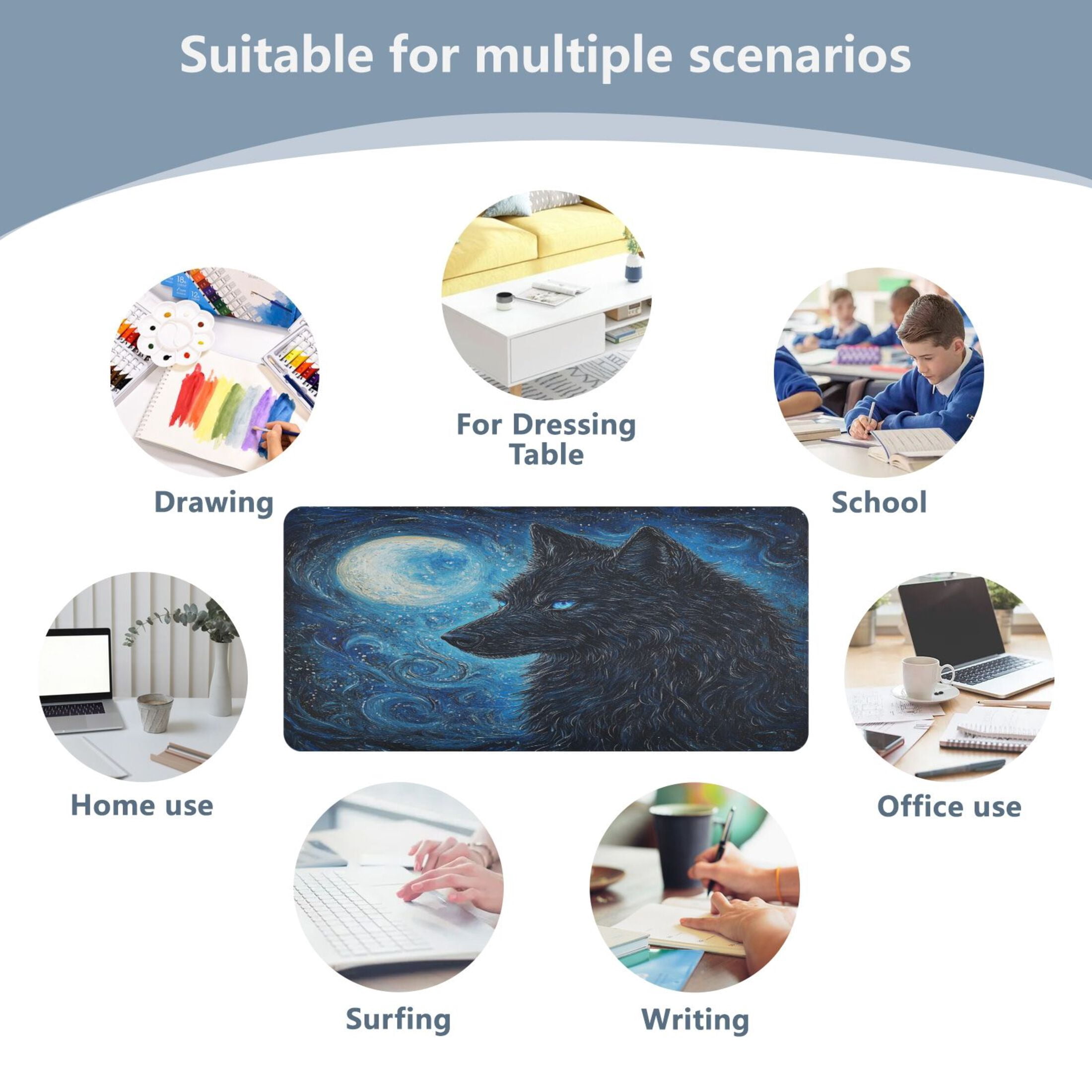 Suitable for multiple scenarios

For Dressing Table

Drawing

School

Home use

Office use

Surfing

Writing